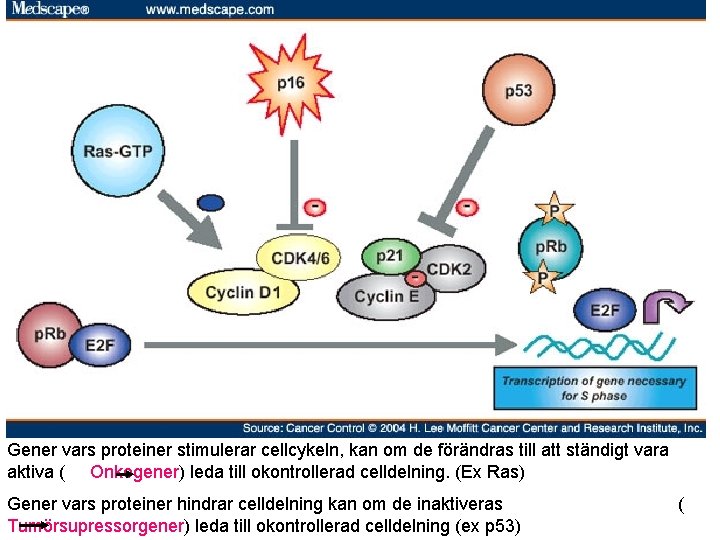 Medscape® www.medscape.com

p16

p53

Ras-GTP

CDK4/6

Cyclin D1

p21

CDK2

Cyclin E

P

pRb

P

E2F

pRb

E2F

Transcription of gene necessary for S phase

Source: Cancer Control © 2004 H. Lee Moffitt Cancer Center and Research Institute, Inc.

Gener vars proteiner stimulerar cellcykeln, kan om de förändras till att ständigt vara aktiva ( Onkogener) leda till okontrollerad celldelning. (Ex Ras)

Gener vars proteiner hindrar celldelning kan om de inaktiveras ( Tumörsupressorgener) leda till okontrollerad celldelning (ex p53)